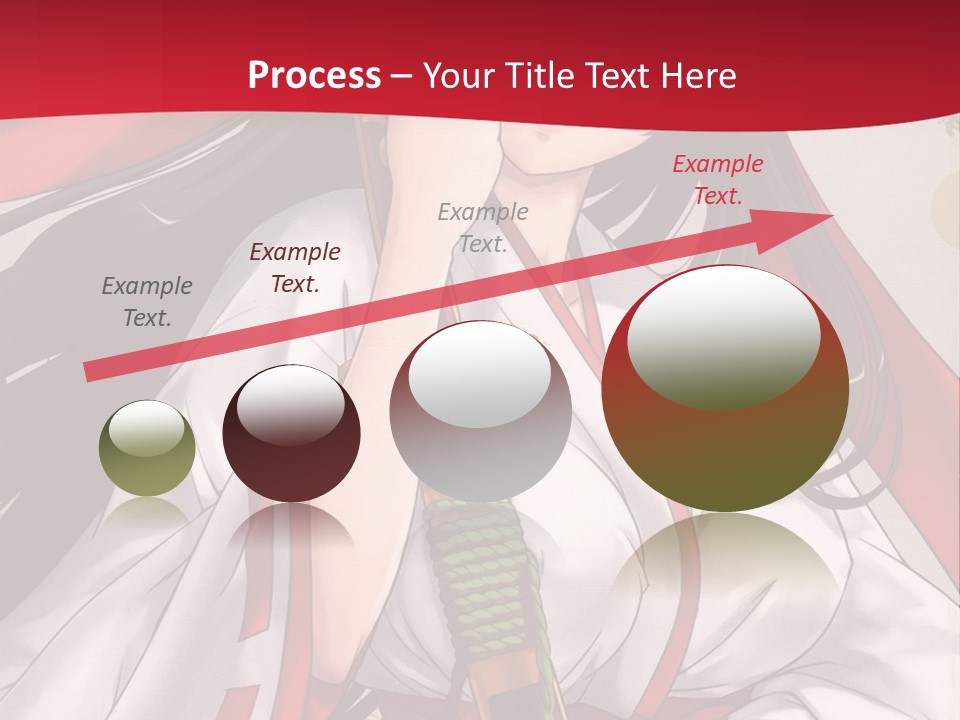 Process – Your Title Text Here

Example Text.

Example Text.

Example Text.

Example Text.